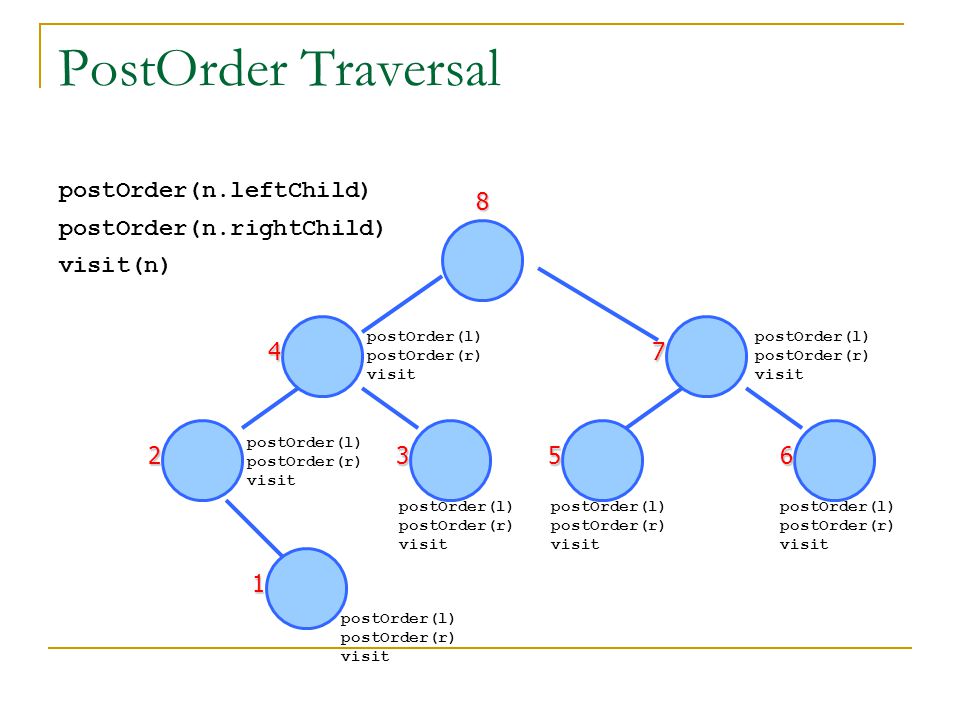 PostOrder Traversal

postOrder(n.leftChild)
postOrder(n.rightChild)
visit(n)

8

4
postOrder(l)
postOrder(r)
visit

7
postOrder(l)
postOrder(r)
visit

2
postOrder(l)
postOrder(r)
visit

3
postOrder(l)
postOrder(r)
visit

5
postOrder(l)
postOrder(r)
visit

6
postOrder(l)
postOrder(r)
visit

1
postOrder(l)
postOrder(r)
visit